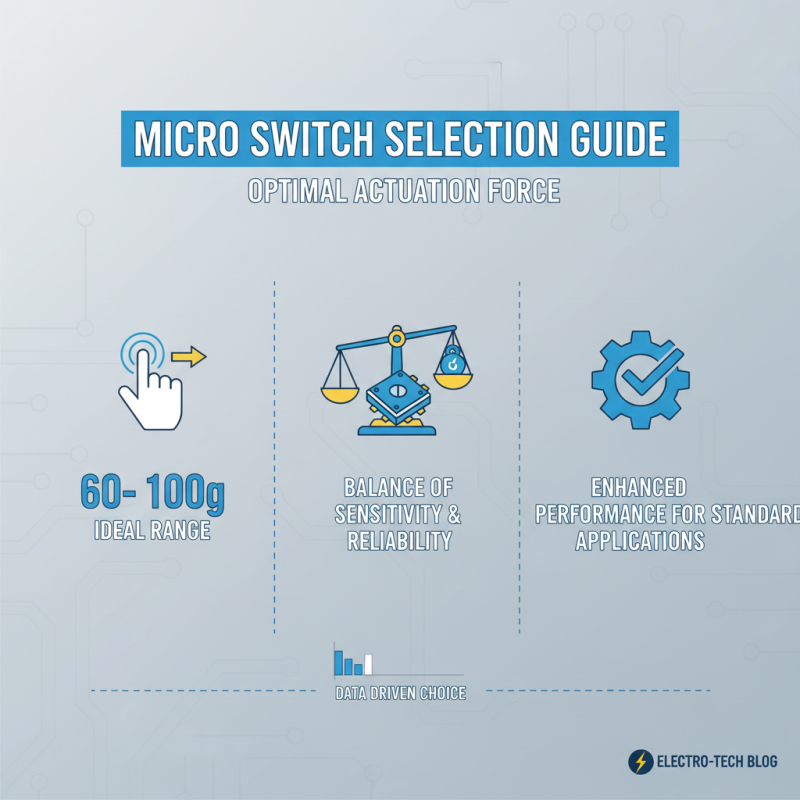 MICRO SWITCH SELECTION GUIDE

OPTIMAL ACTUATION FORCE

60- 100g
IDEAL RANGE

BALANCE OF SENSITIVITY & RELIABILITY

ENHANCED PERFORMANCE FOR STANDARD APPLICATIONS

DATA DRIVEN CHOICE

ELECTRO-TECH BLOG